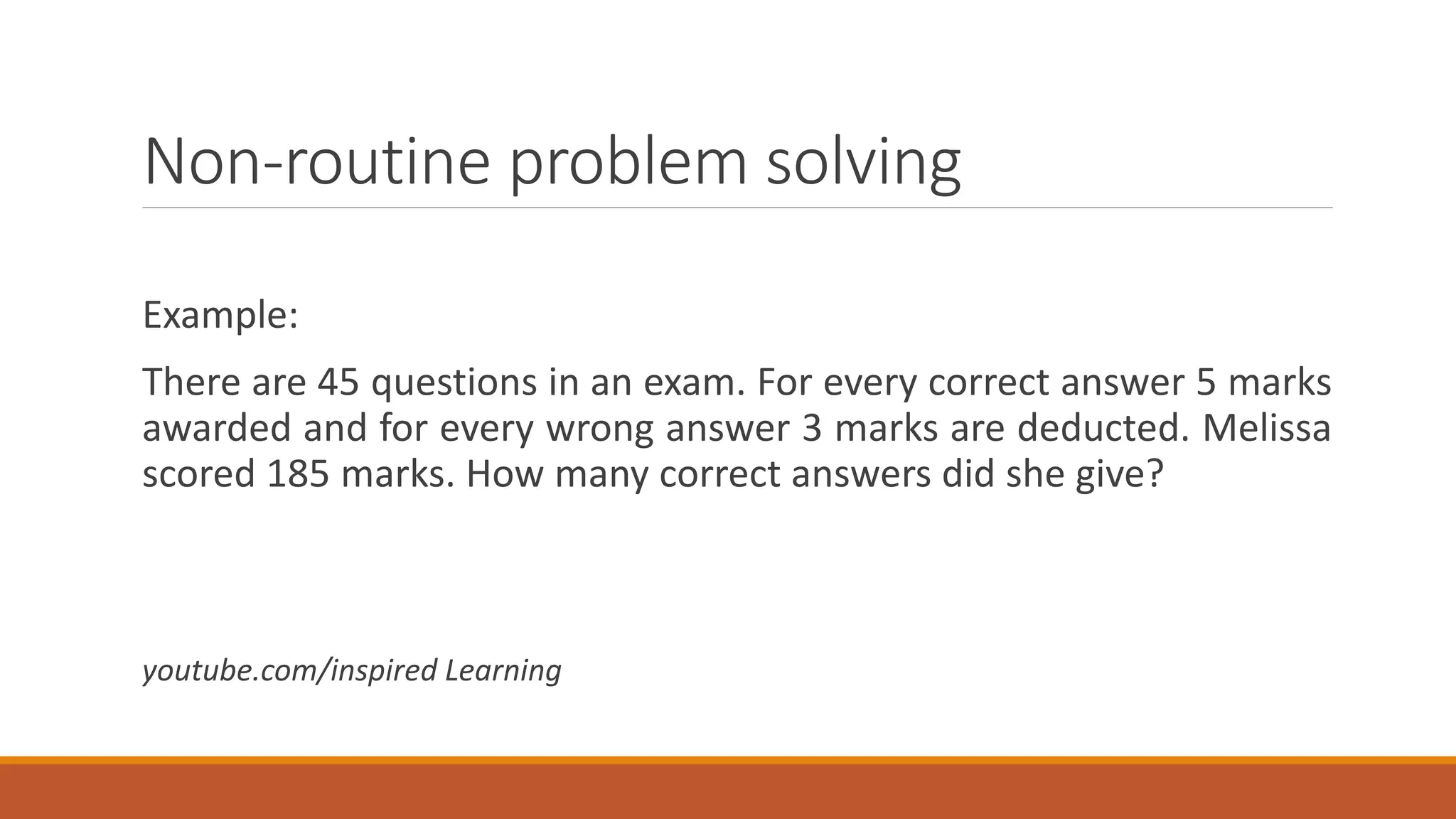 Non-routine problem solving

Example:

There are 45 questions in an exam. For every correct answer 5 marks awarded and for every wrong answer 3 marks are deducted. Melissa scored 185 marks. How many correct answers did she give?

youtube.com/inspired Learning